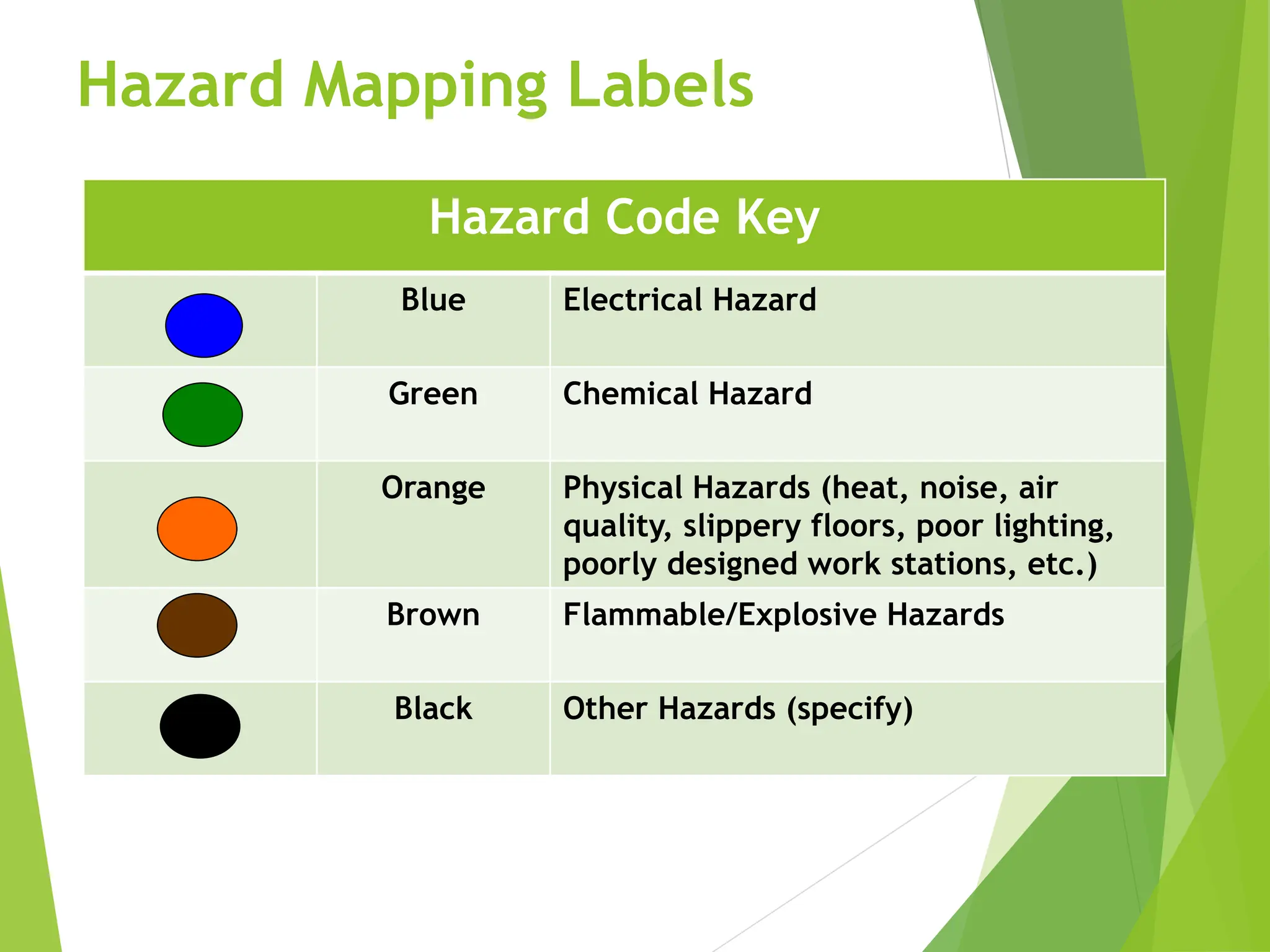 Hazard Mapping Labels

| Hazard Code Key | | |
|---|---|---|
| | Blue | Electrical Hazard |
| | Green | Chemical Hazard |
| | Orange | Physical Hazards (heat, noise, air quality, slippery floors, poor lighting, poorly designed work stations, etc.) |
| | Brown | Flammable/Explosive Hazards |
| | Black | Other Hazards (specify) |